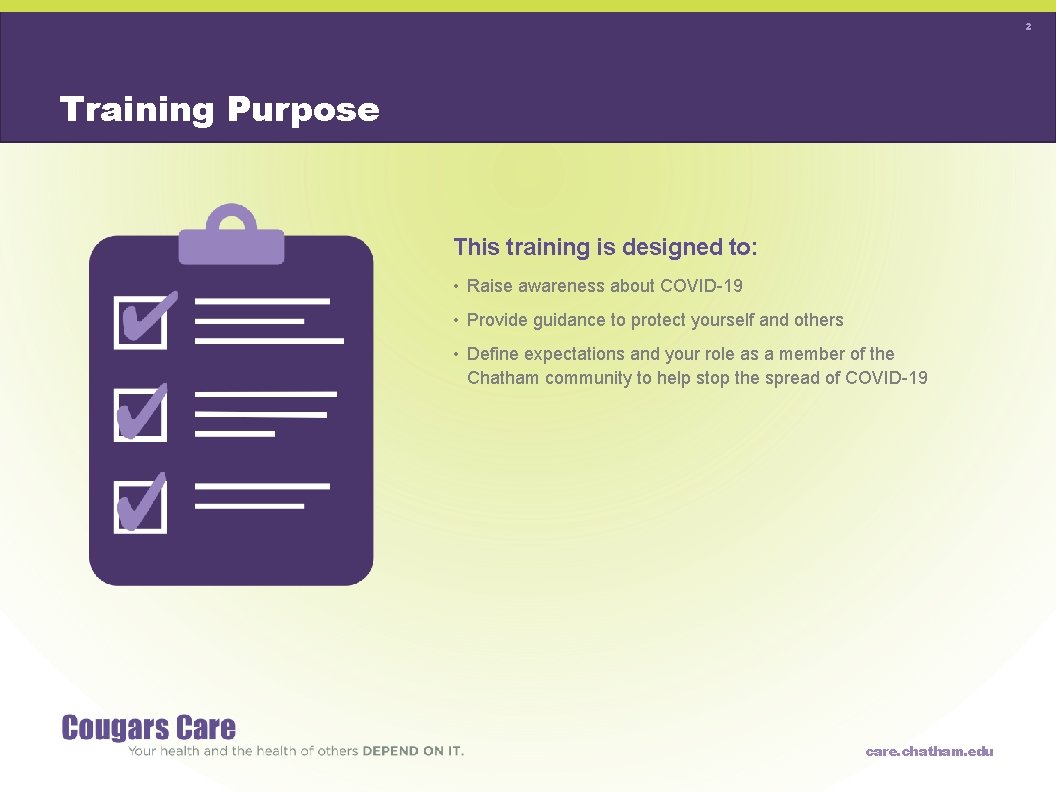 2

Training Purpose

This training is designed to:

• Raise awareness about COVID-19

• Provide guidance to protect yourself and others

• Define expectations and your role as a member of the Chatham community to help stop the spread of COVID-19

Cougars Care
Your health and the health of others DEPEND ON IT.

care.chatham.edu